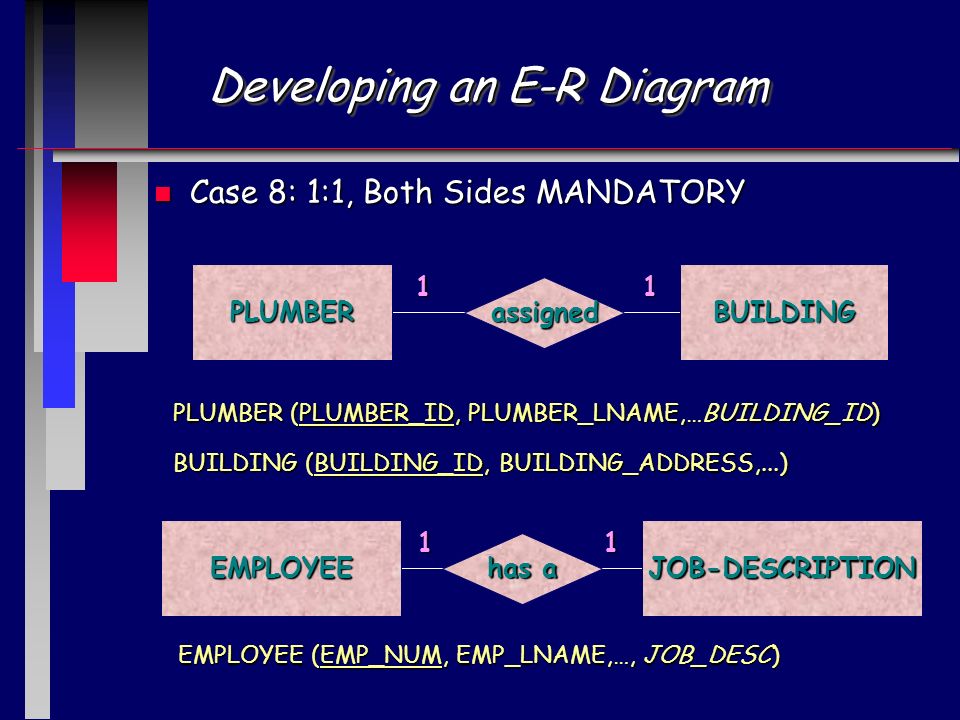 Developing an E-R Diagram

Case 8: 1:1, Both Sides MANDATORY

PLUMBER 1 assigned 1 BUILDING

PLUMBER (PLUMBER_ID, PLUMBER_LNAME,…BUILDING_ID)

BUILDING (BUILDING_ID, BUILDING_ADDRESS,…)

EMPLOYEE 1 has a 1 JOB-DESCRIPTION

EMPLOYEE (EMP_NUM, EMP_LNAME,…, JOB_DESC)